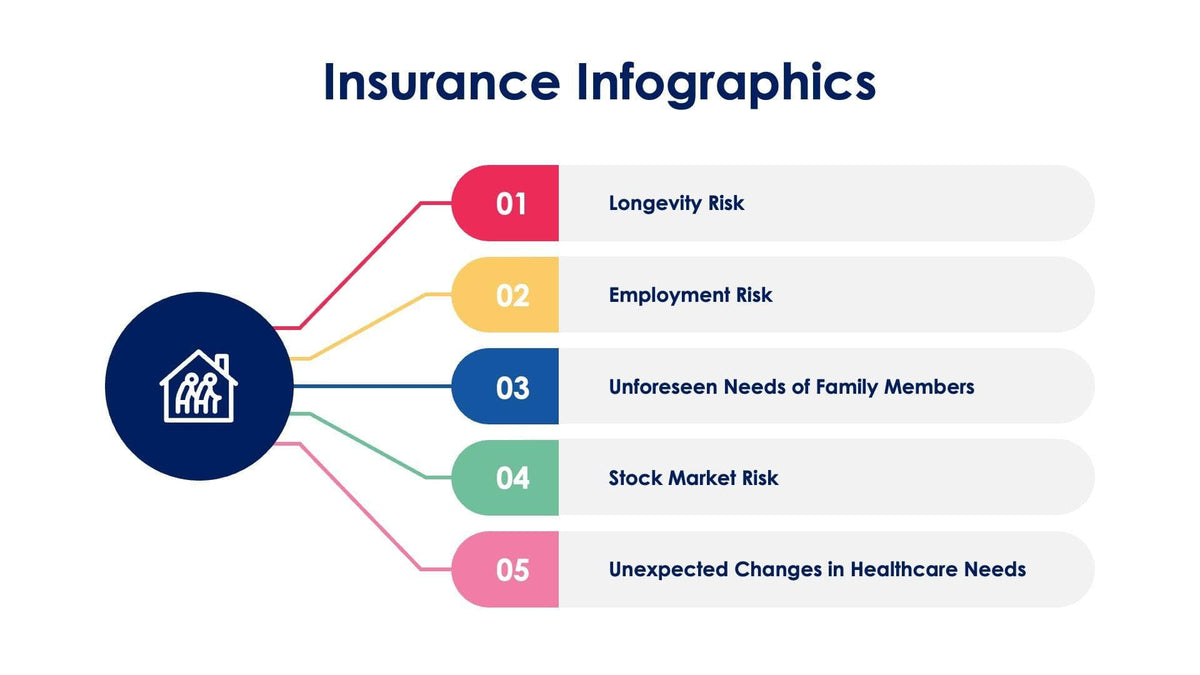 Insurance Infographics

01 Longevity Risk

02 Employment Risk

03 Unforeseen Needs of Family Members

04 Stock Market Risk

05 Unexpected Changes in Healthcare Needs